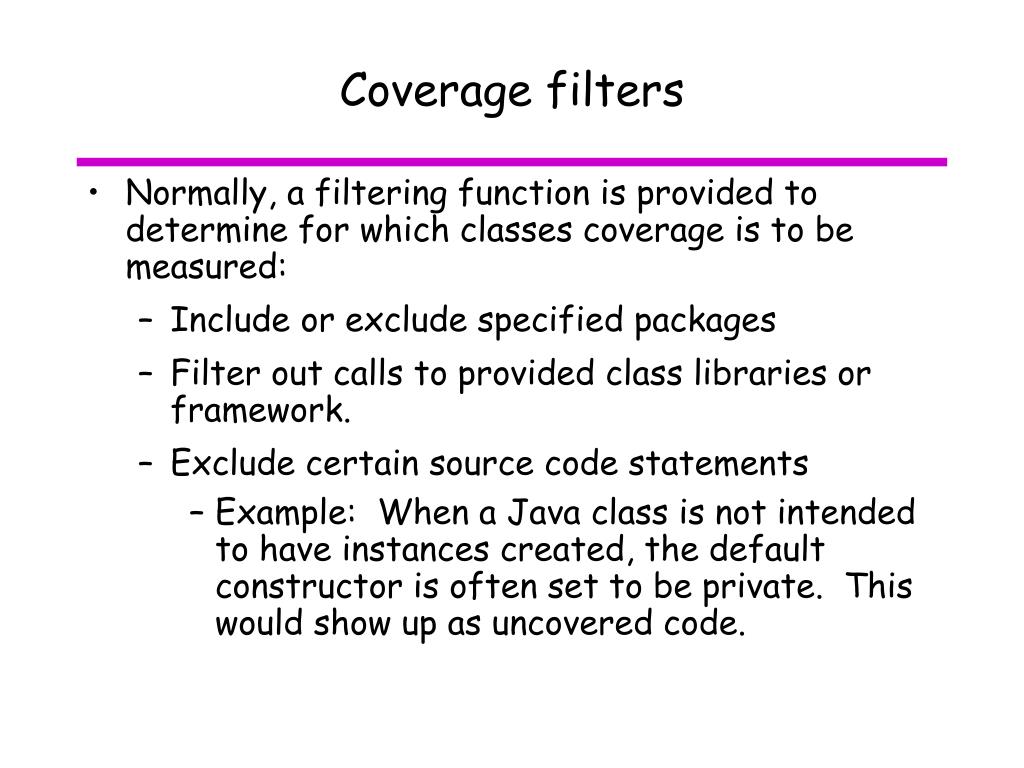 Coverage filters

• Normally, a filtering function is provided to determine for which classes coverage is to be measured:
– Include or exclude specified packages
– Filter out calls to provided class libraries or framework.
– Exclude certain source code statements
– Example: When a Java class is not intended to have instances created, the default constructor is often set to be private. This would show up as uncovered code.